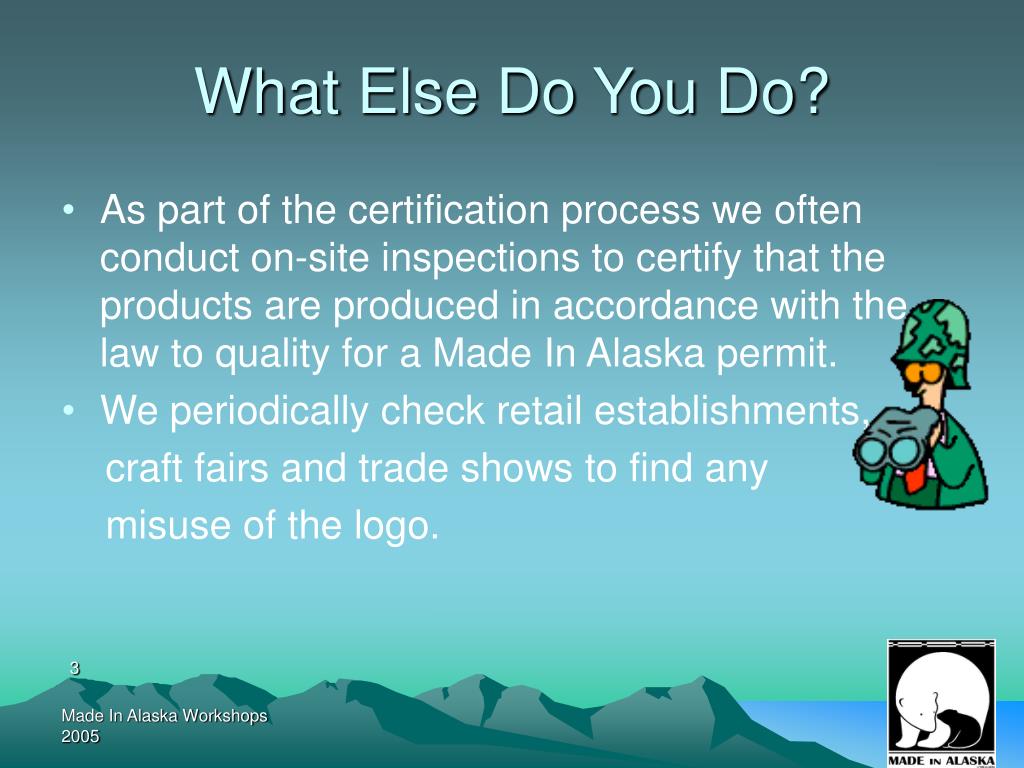 What Else Do You Do?

• As part of the certification process we often conduct on-site inspections to certify that the products are produced in accordance with the law to quality for a Made In Alaska permit.
• We periodically check retail establishments, craft fairs and trade shows to find any misuse of the logo.

3

Made In Alaska Workshops 2005

MADE IN ALASKA